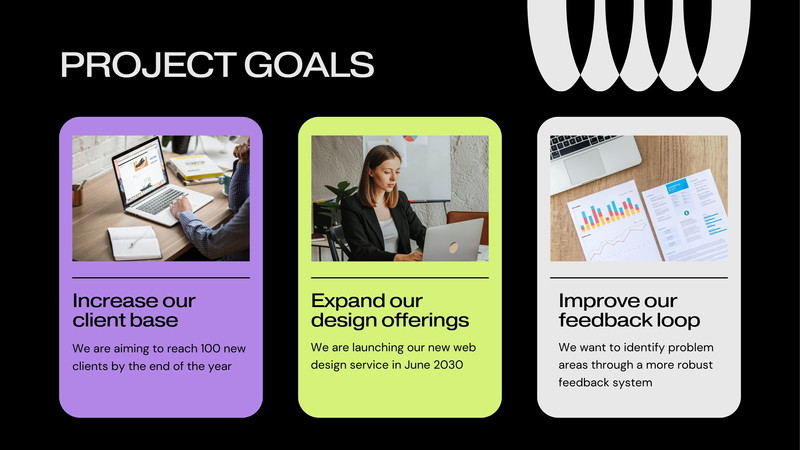 PROJECT GOALS

Increase our client base

We are aiming to reach 100 new clients by the end of the year

Expand our design offerings

We are launching our new web design service in June 2030

Improve our feedback loop

We want to identify problem areas through a more robust feedback system